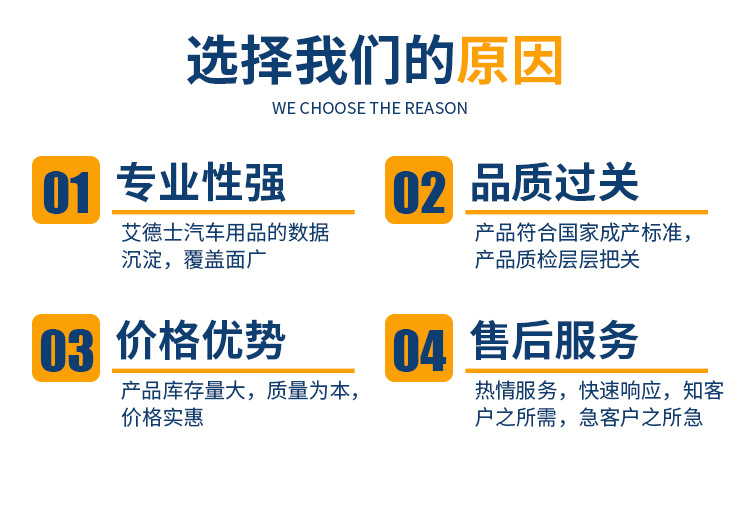 选择我们的原因

WE CHOOSE THE REASON

01 专业性强

艾德士汽车用品的数据沉淀，覆盖面广

02 品质过关

产品符合国家成产标准，产品质检层层把关

03 价格优势

产品库存量大，质量为本，价格实惠

04 售后服务

热情服务，快速响应，知客户之所需，急客户之所急